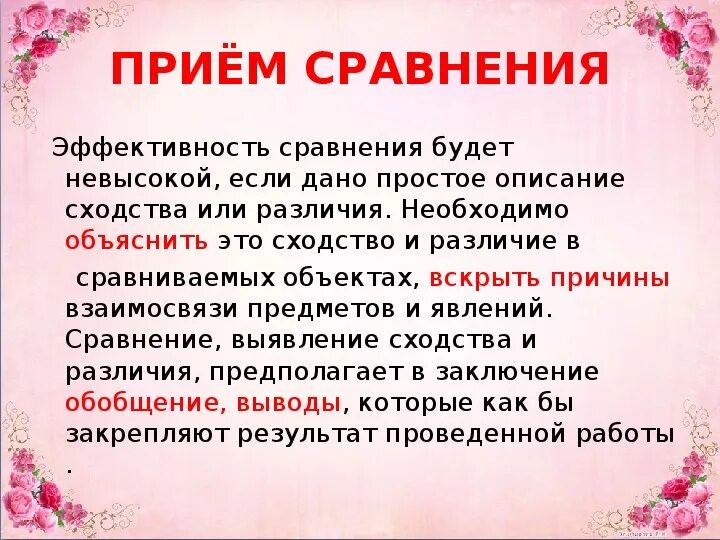 ПРИЁМ СРАВНЕНИЯ

Эффективность сравнения будет невысокой, если дано простое описание сходства или различия. Необходимо объяснить это сходство и различие в

сравниваемых объектах, вскрыть причины взаимосвязи предметов и явлений. Сравнение, выявление сходства и различия, предполагает в заключение обобщение, выводы, которые как бы закрепляют результат проведенной работы .